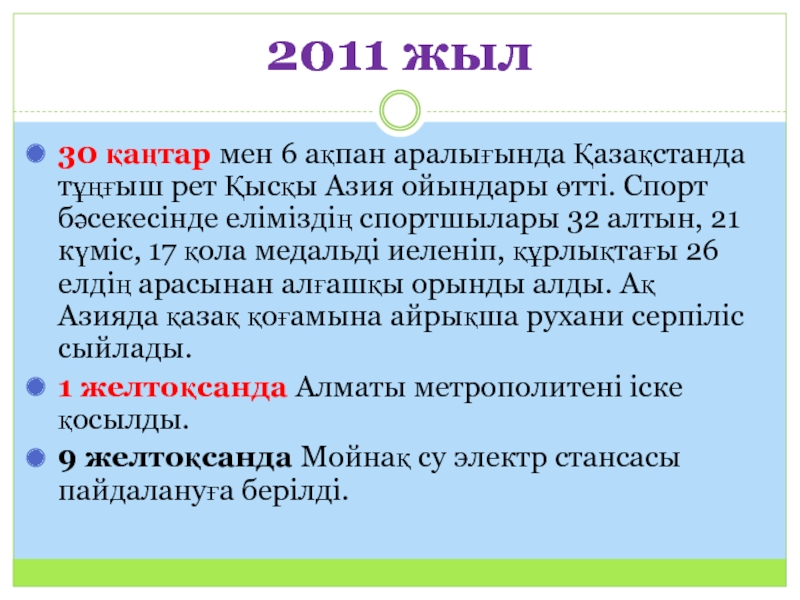 2011 жыл

30 қаңтар мен 6 ақпан аралығында Қазақстанда тұңғыш рет Қысқы Азия ойындары өтті. Спорт бәсекесінде еліміздің спортшылары 32 алтын, 21 күміс, 17 қола медальді иеленіп, құрлықтағы 26 елдің арасынан алғашқы орынды алды. Ақ Азияда қазақ қоғамына айрықша рухани серпіліс сыйлады.

1 желтоқсанда Алматы метрополитені іске қосылды.

9 желтоқсанда Мойнақ су электр стансасы пайдалануға берілді.